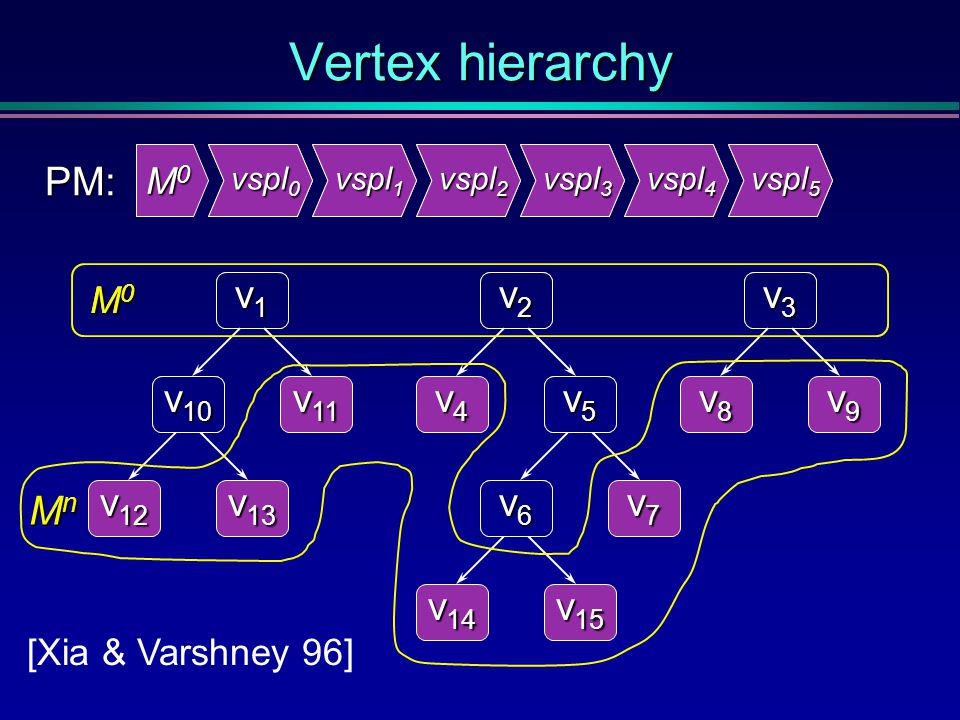 Vertex hierarchy

PM: $M^0$ $vspl_0$ $vspl_1$ $vspl_2$ $vspl_3$ $vspl_4$ $vspl_5$

$M^0$ $v_1$ $v_2$ $v_3$

$v_{10}$ $v_{11}$ $v_4$ $v_5$ $v_8$ $v_9$

$M^n$ $v_{12}$ $v_{13}$ $v_6$ $v_7$

$v_{14}$ $v_{15}$

[Xia & Varshney 96]